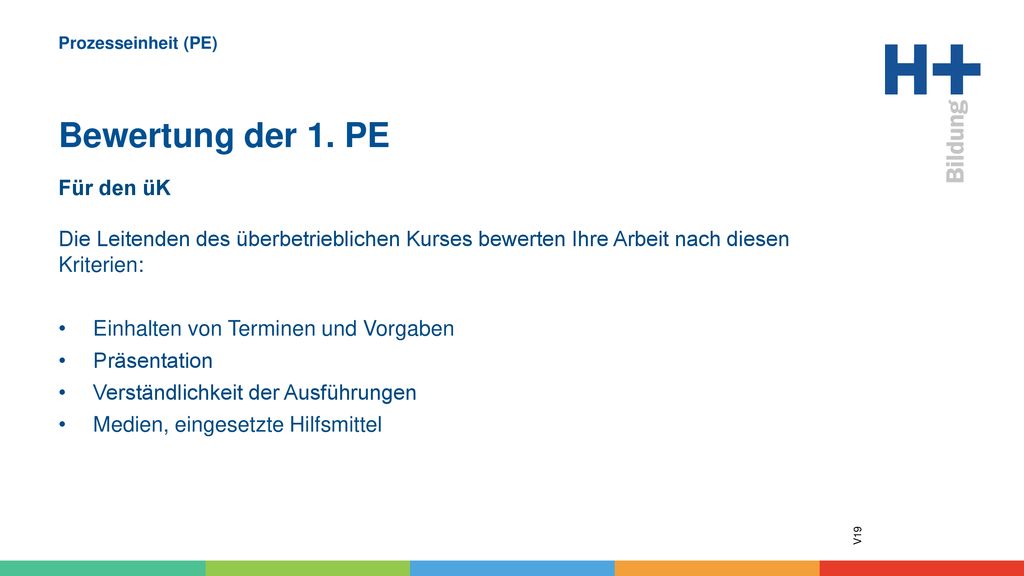 Prozesseinheit (PE)

H+ Bildung

Bewertung der 1. PE

Für den üK

Die Leitenden des überbetrieblichen Kurses bewerten Ihre Arbeit nach diesen Kriterien:

• Einhalten von Terminen und Vorgaben
• Präsentation
• Verständlichkeit der Ausführungen
• Medien, eingesetzte Hilfsmittel

V19